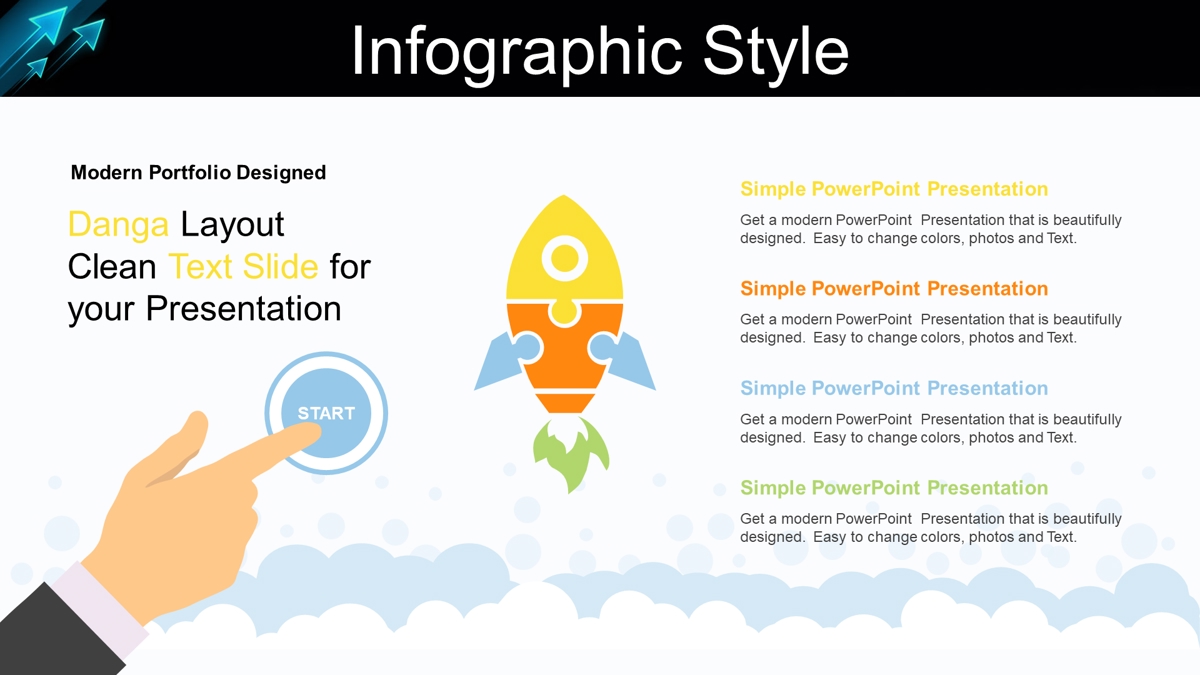 Infographic Style

Modern Portfolio Designed

Danga Layout Clean Text Slide for your Presentation

START

Simple PowerPoint Presentation

Get a modern PowerPoint Presentation that is beautifully designed. Easy to change colors, photos and Text.

Simple PowerPoint Presentation

Get a modern PowerPoint Presentation that is beautifully designed. Easy to change colors, photos and Text.

Simple PowerPoint Presentation

Get a modern PowerPoint Presentation that is beautifully designed. Easy to change colors, photos and Text.

Simple PowerPoint Presentation

Get a modern PowerPoint Presentation that is beautifully designed. Easy to change colors, photos and Text.